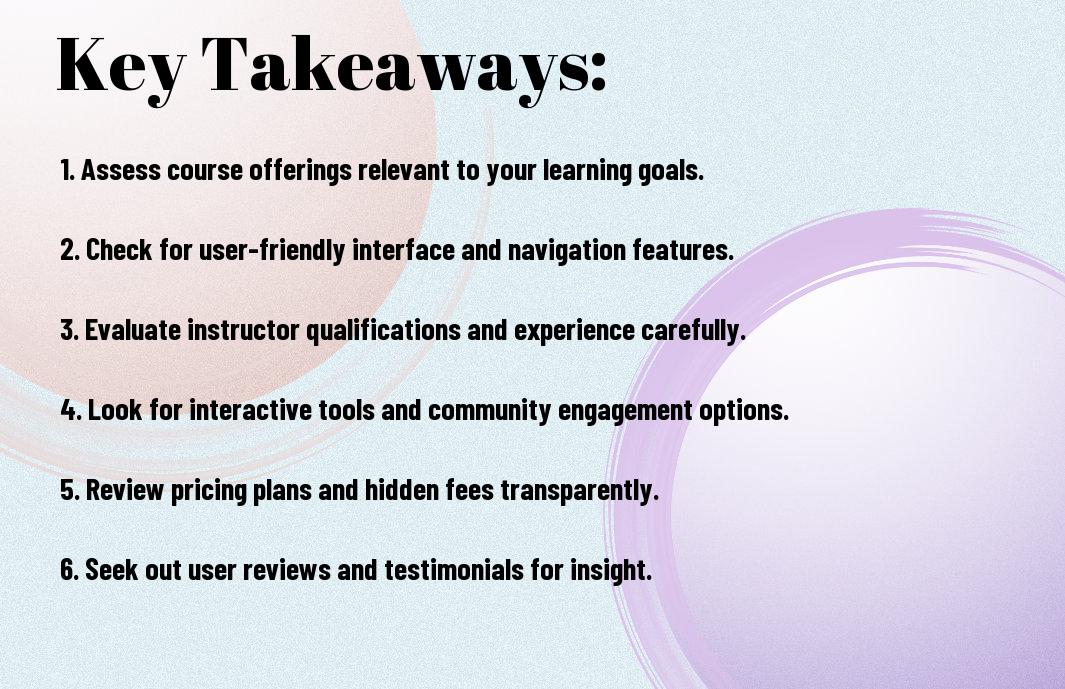 Key Takeaways:

1. Assess course offerings relevant to your learning goals.

2. Check for user-friendly interface and navigation features.

3. Evaluate instructor qualifications and experience carefully.

4. Look for interactive tools and community engagement options.

5. Review pricing plans and hidden fees transparently.

6. Seek out user reviews and testimonials for insight.